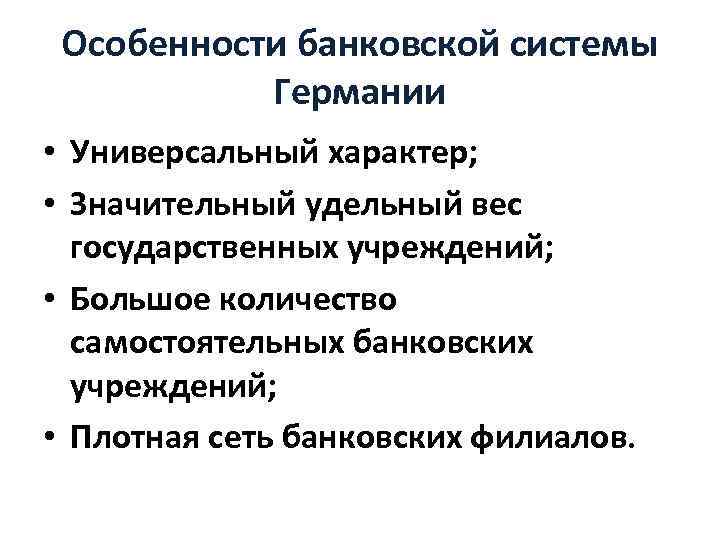 Особенности банковской системы Германии

• Универсальный характер;
• Значительный удельный вес государственных учреждений;
• Большое количество самостоятельных банковских учреждений;
• Плотная сеть банковских филиалов.